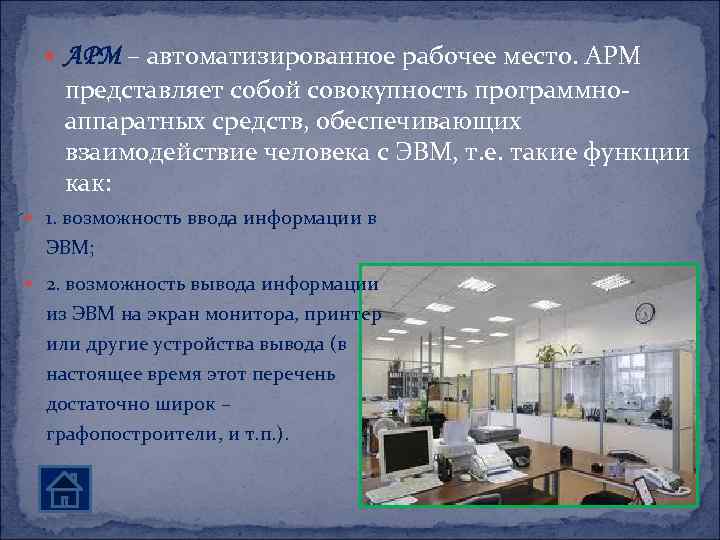 АРМ – автоматизированное рабочее место. АРМ представляет собой совокупность программно-аппаратных средств, обеспечивающих взаимодействие человека с ЭВМ, т.е. такие функции как:

1. возможность ввода информации в ЭВМ;

2. возможность вывода информации из ЭВМ на экран монитора, принтер или другие устройства вывода (в настоящее время этот перечень достаточно широк – графопостроители, и т.п.).